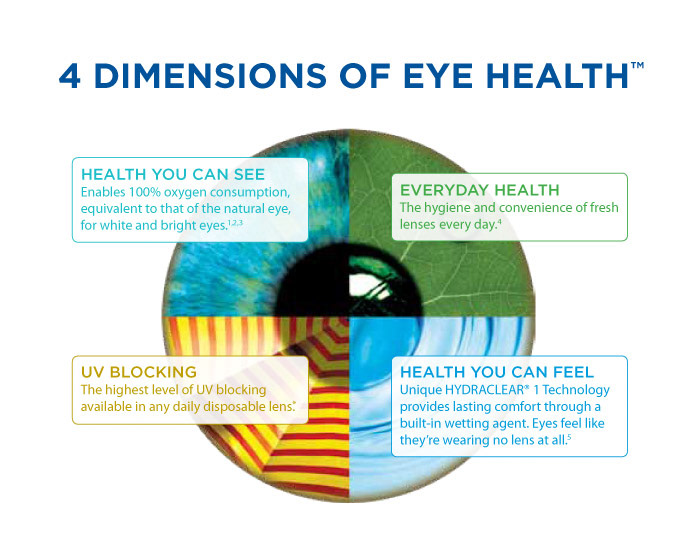 4 DIMENSIONS OF EYE HEALTH™

HEALTH YOU CAN SEE
Enables 100% oxygen consumption, equivalent to that of the natural eye, for white and bright eyes.$^{1,2,3}$

EVERYDAY HEALTH
The hygiene and convenience of fresh lenses every day.$^{4}$

UV BLOCKING
The highest level of UV blocking available in any daily disposable lens.*

HEALTH YOU CAN FEEL
Unique HYDRACLEAR® 1 Technology provides lasting comfort through a built-in wetting agent. Eyes feel like they're wearing no lens at all.$^{5}$